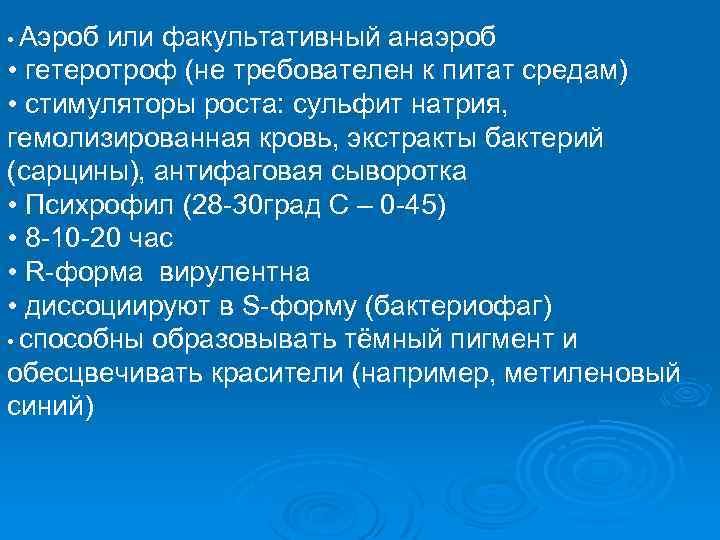 • Аэроб или факультативный анаэроб
• гетеротроф (не требователен к питат средам)
• стимуляторы роста: сульфит натрия, гемолизированная кровь, экстракты бактерий (сарцины), антифаговая сыворотка
• Психрофил (28-30град С – 0-45)
• 8-10-20 час
• R-форма вирулентна
• диссоциируют в S-форму (бактериофаг)
• способны образовывать тёмный пигмент и обесцвечивать красители (например, метиленовый синий)